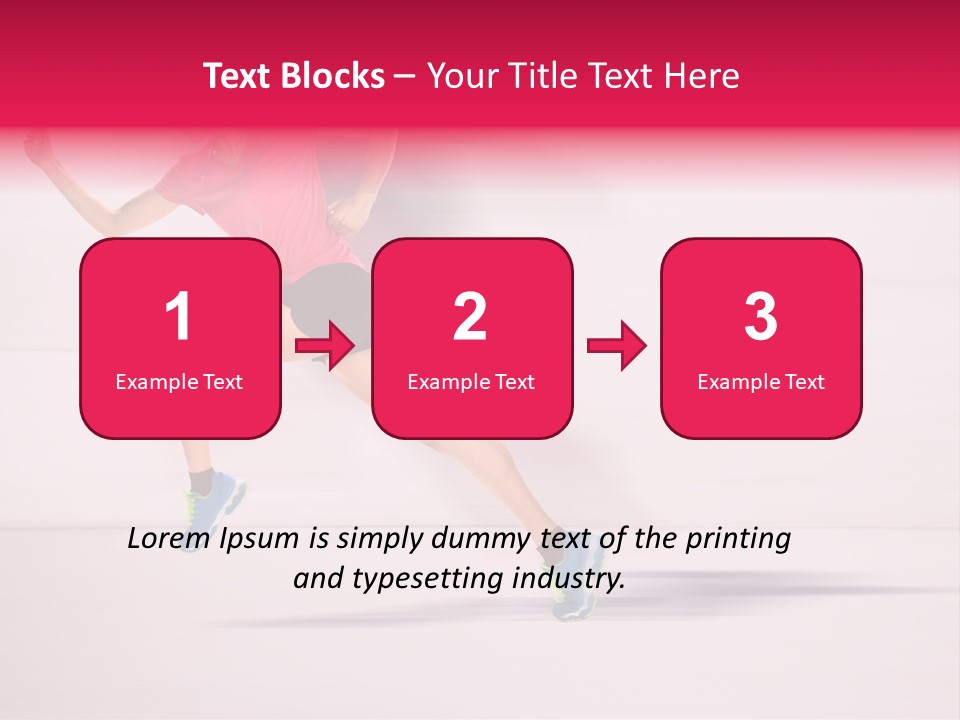 Text Blocks – Your Title Text Here

1
Example Text

2
Example Text

3
Example Text

Lorem Ipsum is simply dummy text of the printing and typesetting industry.